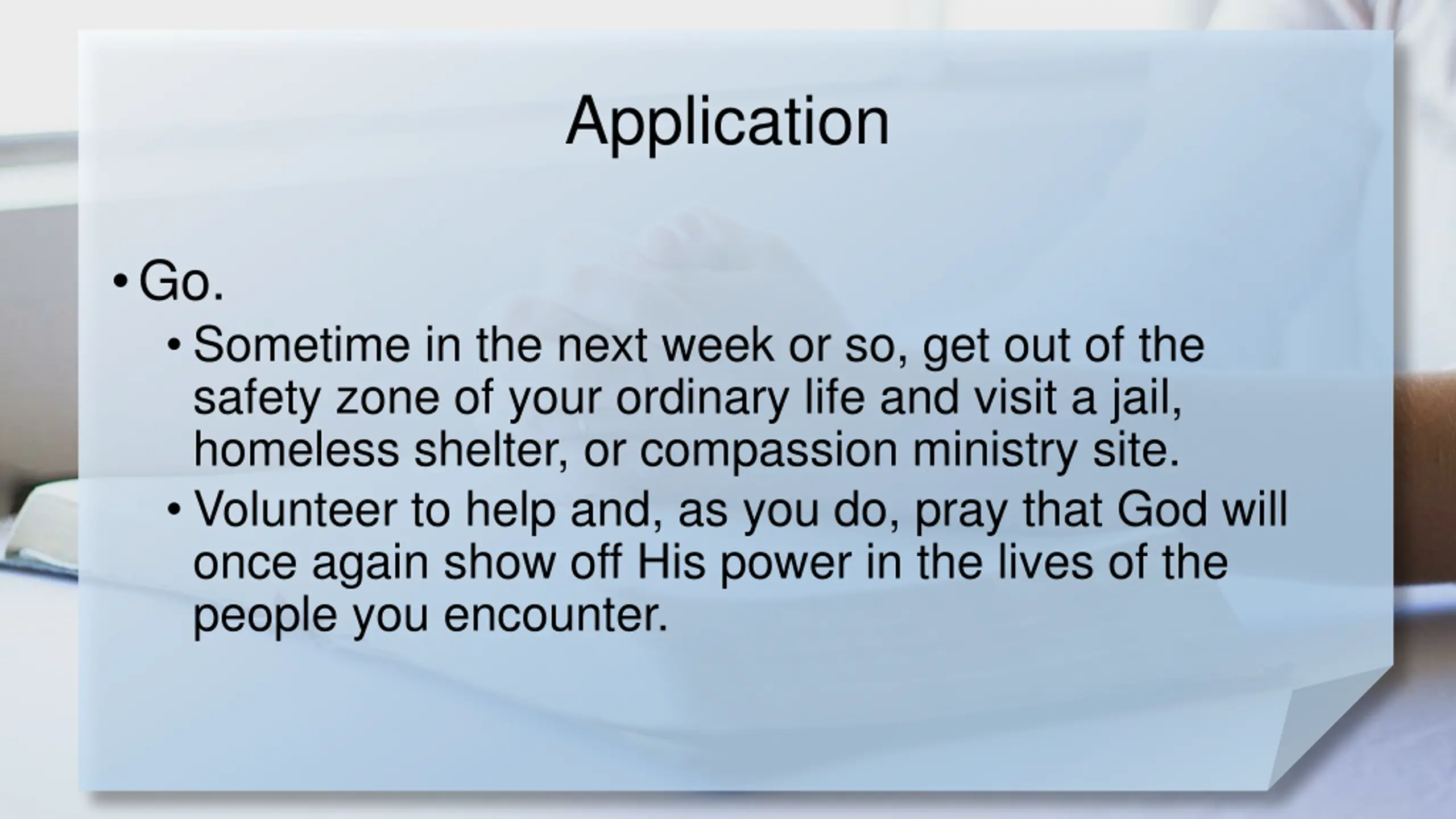 Application

• Go.
 • Sometime in the next week or so, get out of the safety zone of your ordinary life and visit a jail, homeless shelter, or compassion ministry site.
 • Volunteer to help and, as you do, pray that God will once again show off His power in the lives of the people you encounter.